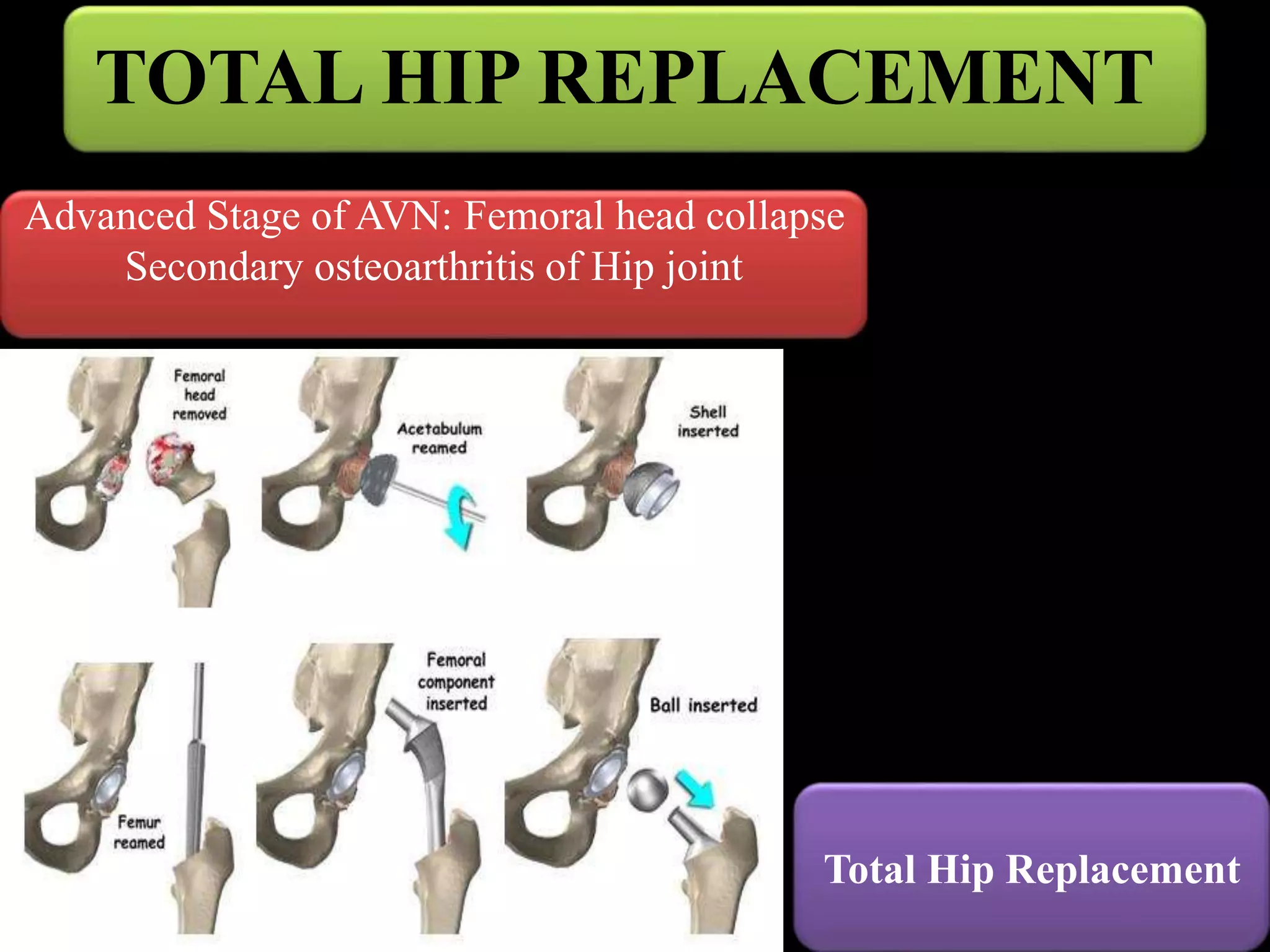 TOTAL HIP REPLACEMENT

Advanced Stage of AVN: Femoral head collapse
Secondary osteoarthritis of Hip joint

Femoral head removed

Acetabulum reamed

Shell inserted

Femur reamed

Femoral component inserted

Ball inserted

Total Hip Replacement